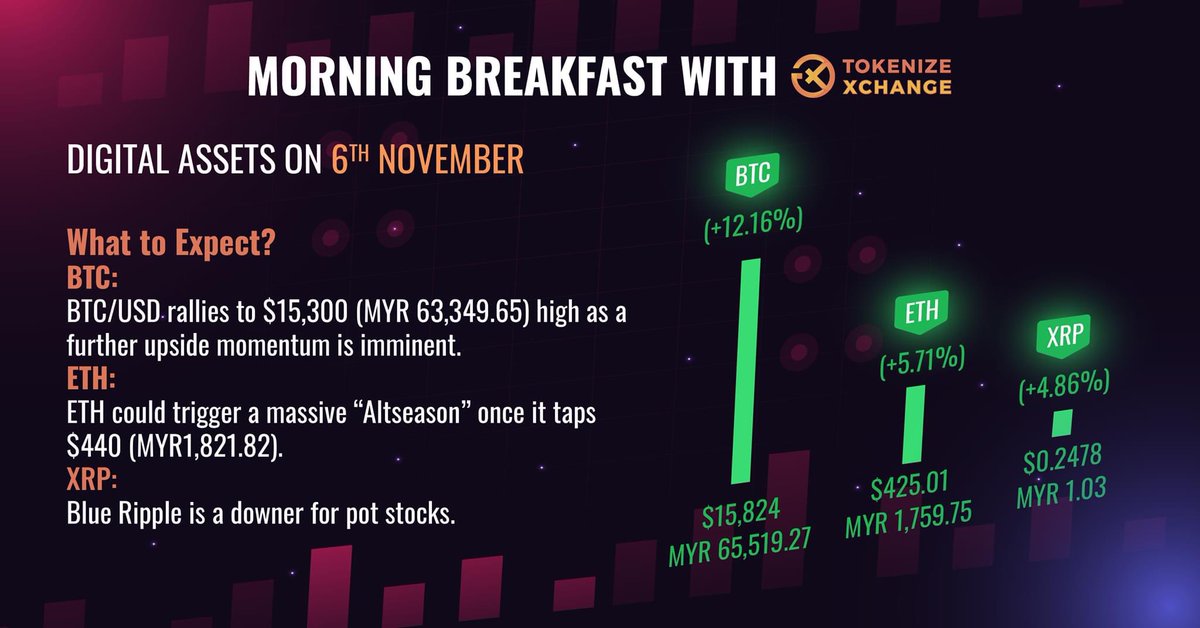 MORNING BREAKFAST WITH TOKENIZE XCHANGE

DIGITAL ASSETS ON 6TH NOVEMBER

What to Expect?
BTC:
BTC/USD rallies to $15,300 (MYR 63,349.65) high as a further upside momentum is imminent.
ETH:
ETH could trigger a massive “Altseason” once it taps $440 (MYR1,821.82).
XRP:
Blue Ripple is a downer for pot stocks.

BTC
(+12.16%)
$15,824
MYR 65,519.27

ETH
(+5.71%)
$425.01
MYR 1,759.75

XRP
(+4.86%)
$0.2478
MYR 1.03